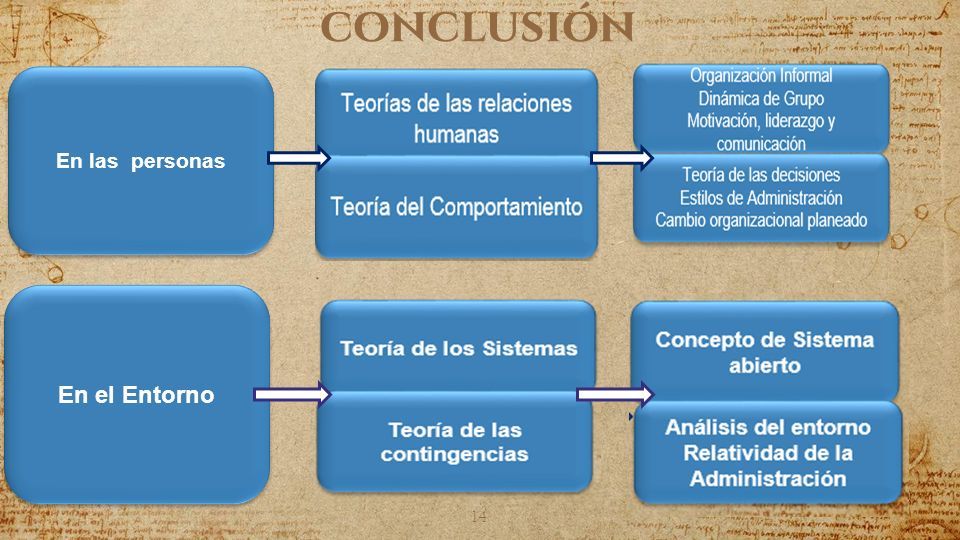 CONCLUSIÓN

En las personas

Teorías de las relaciones humanas

Teoría del Comportamiento

Organización Informal
Dinámica de Grupo
Motivación, liderazgo y comunicación

Teoría de las decisiones
Estilos de Administración
Cambio organizacional planeado

En el Entorno

Teoría de los Sistemas

Teoría de las contingencias

Concepto de Sistema abierto

Análisis del entorno
Relatividad de la Administración

14